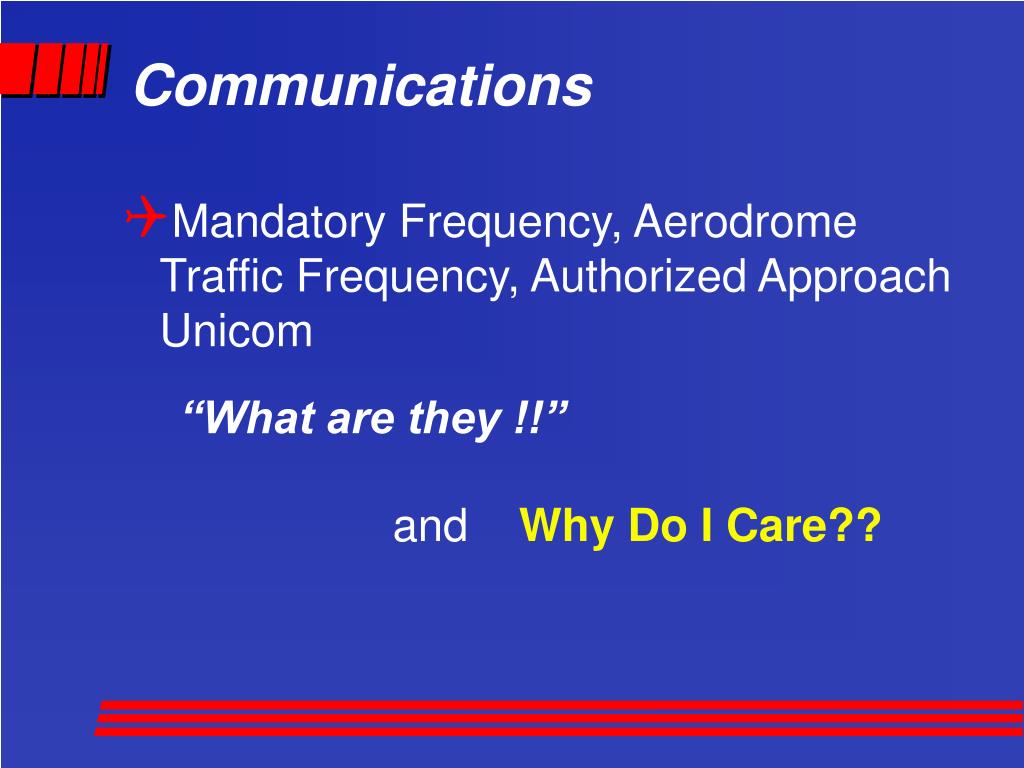 Communications

Mandatory Frequency, Aerodrome Traffic Frequency, Authorized Approach Unicom

“What are they !!”

and Why Do I Care??